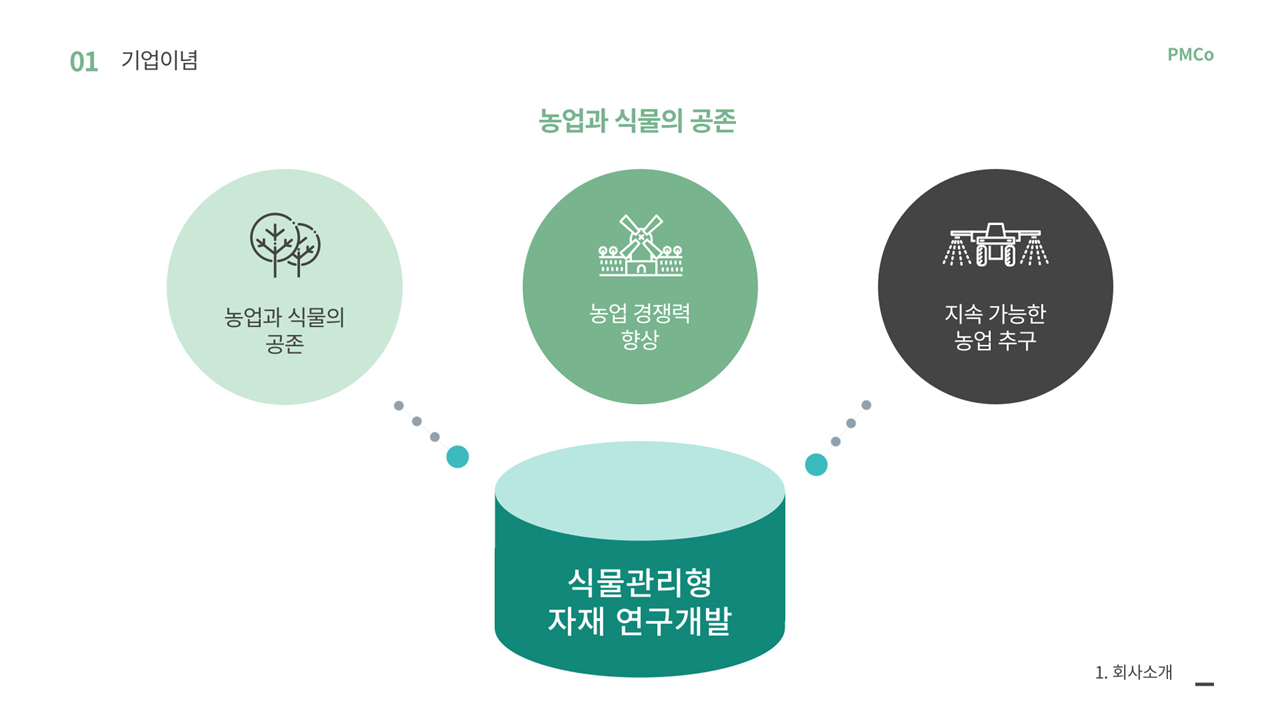 01 기업이념

PMCo

농업과 식물의 공존

농업과 식물의 공존

농업 경쟁력 향상

지속 가능한 농업 추구

식물관리형 자재 연구개발

1. 회사소개